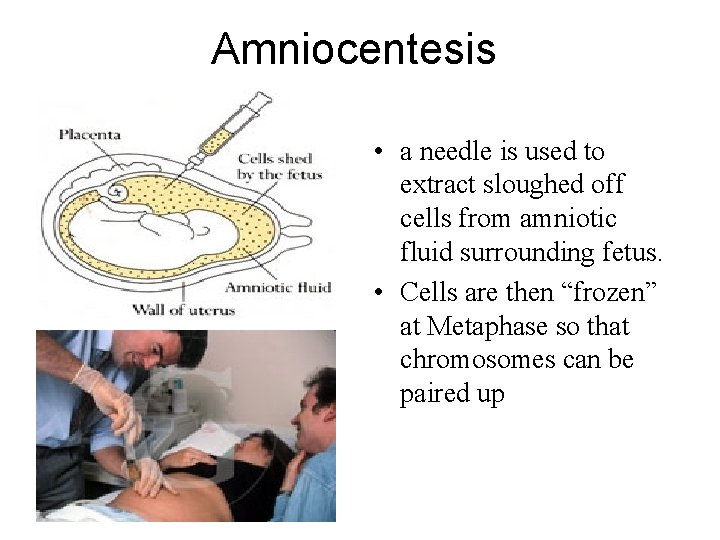 Amniocentesis

Placenta

Cells shed by the fetus

Amniotic fluid

Wall of uterus

• a needle is used to extract sloughed off cells from amniotic fluid surrounding fetus.

• Cells are then “frozen” at Metaphase so that chromosomes can be paired up